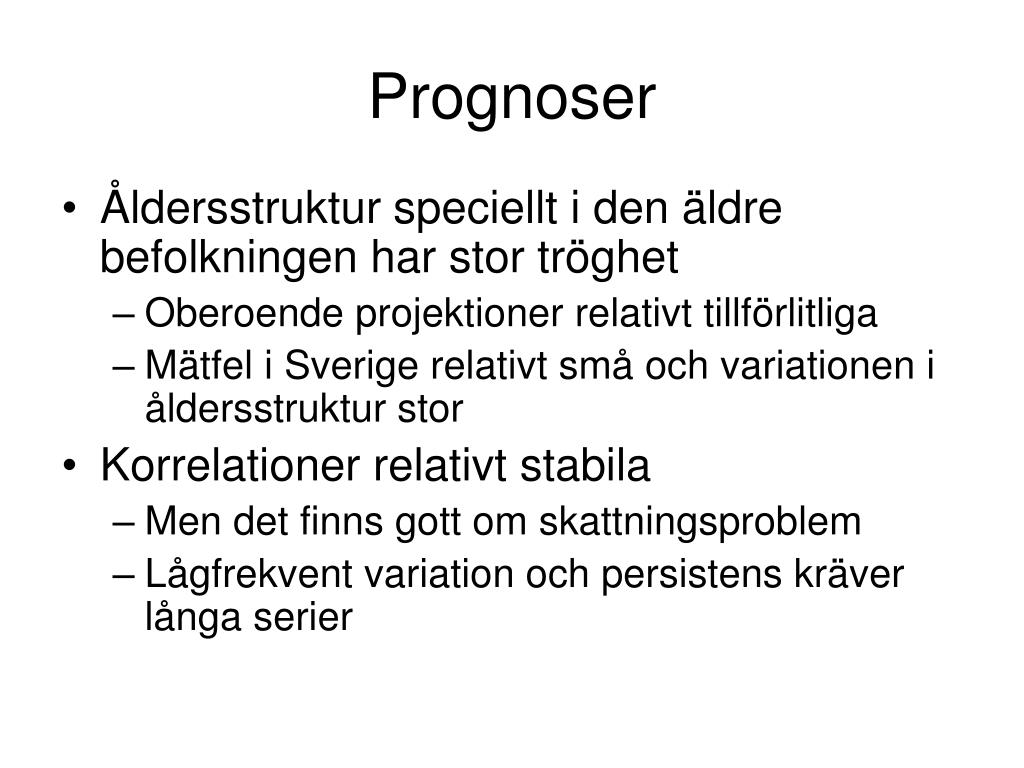 Prognoser

• Åldersstruktur speciellt i den äldre befolkningen har stor tröghet
– Oberoende projektioner relativt tillförlitliga
– Mätfel i Sverige relativt små och variationen i åldersstruktur stor
• Korrelationer relativt stabila
– Men det finns gott om skattningsproblem
– Lågfrekvent variation och persistens kräver långa serier